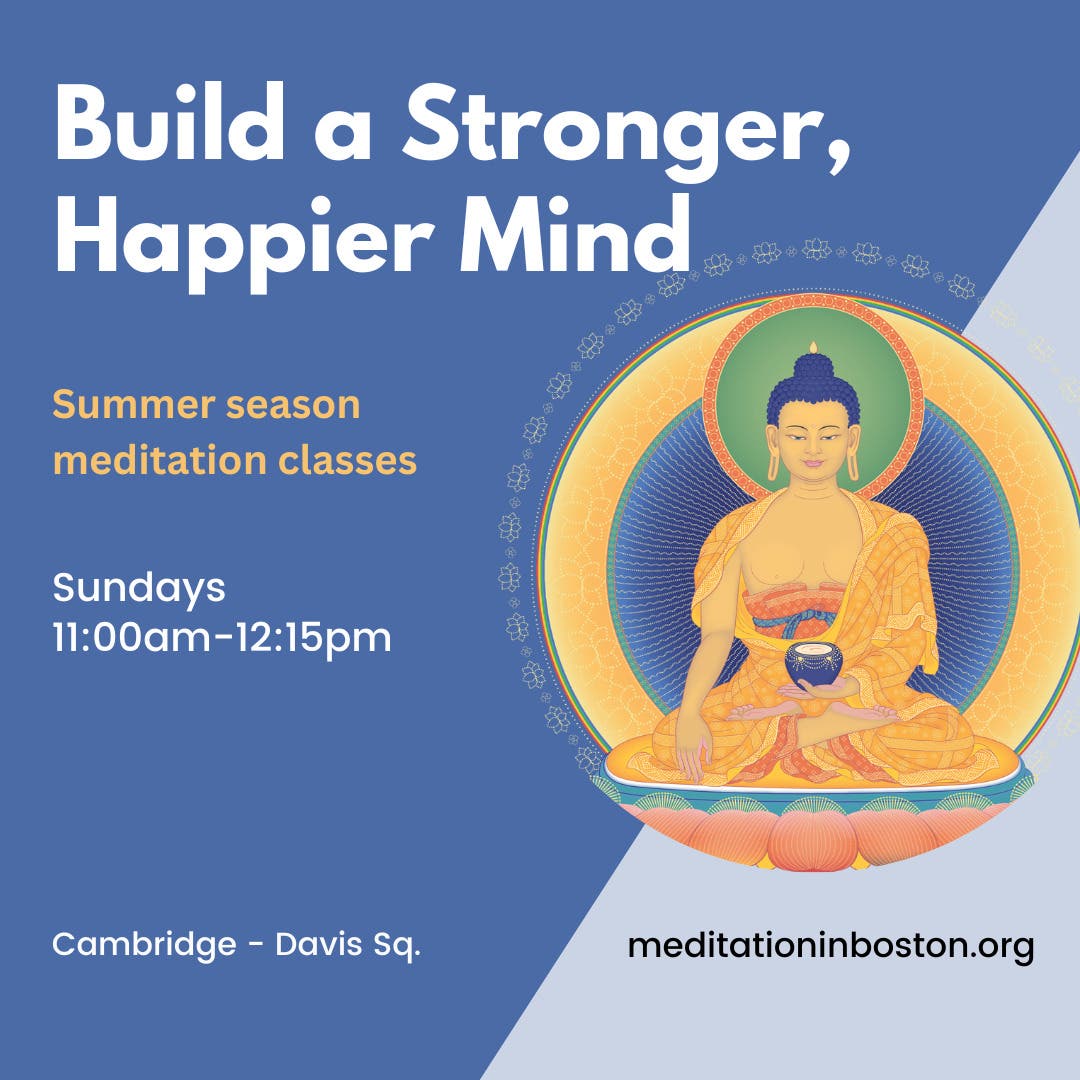 Build a Stronger, Happier Mind

Summer season meditation classes

Sundays
11:00am-12:15pm

Cambridge - Davis Sq.

meditationinboston.org